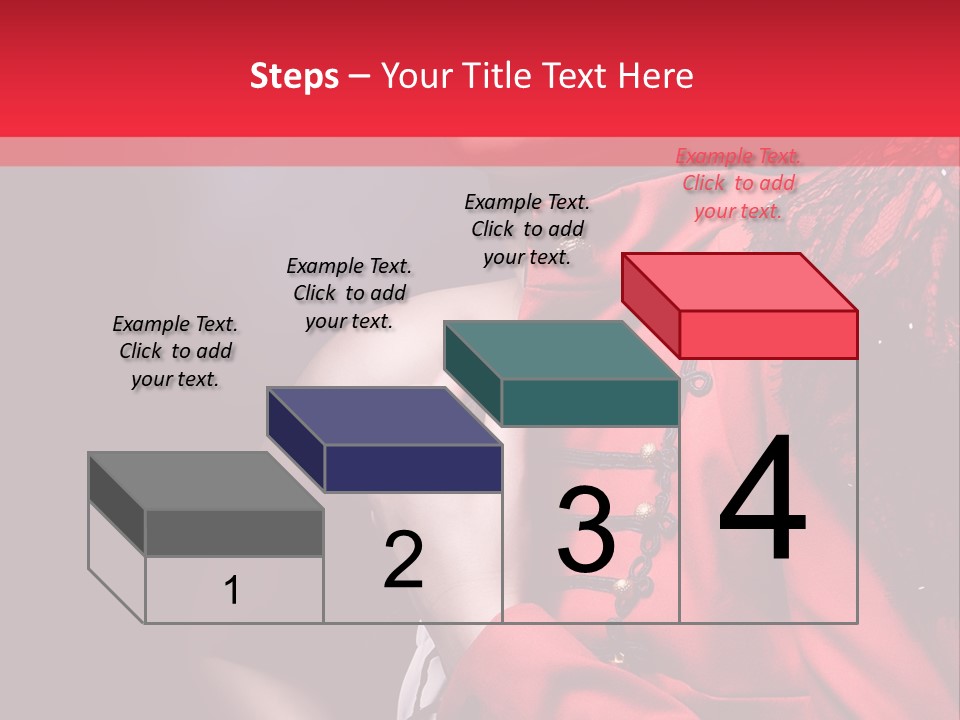 Steps – Your Title Text Here

Example Text. Click to add your text.

Example Text. Click to add your text.

Example Text. Click to add your text.

Example Text. Click to add your text.

1

2

3

4